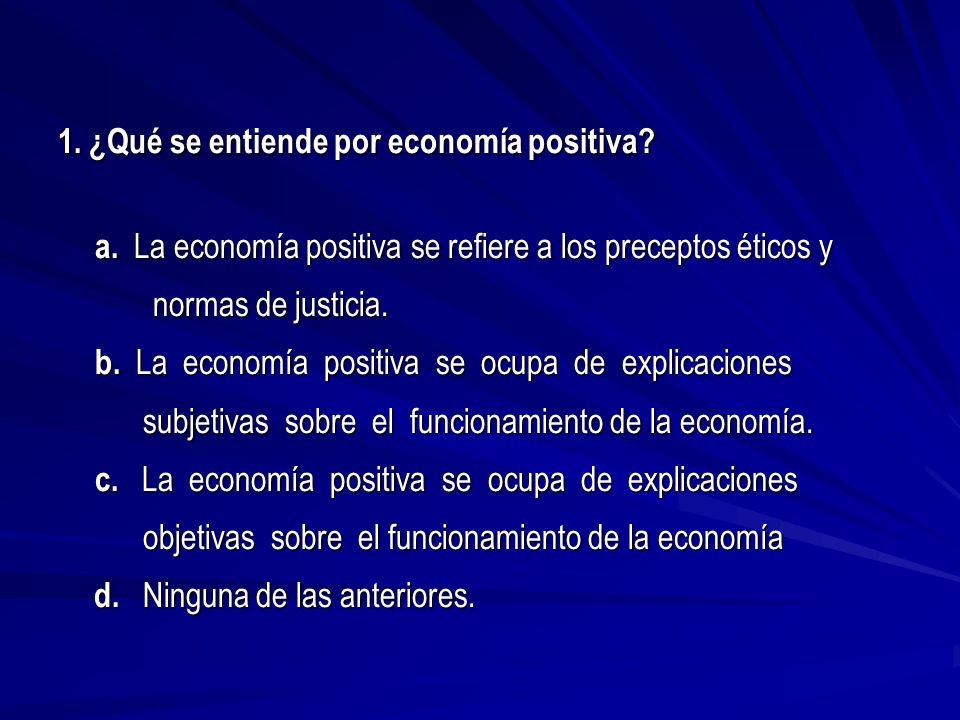 1. ¿Qué se entiende por economía positiva?

a. La economía positiva se refiere a los preceptos éticos y normas de justicia.

b. La economía positiva se ocupa de explicaciones subjetivas sobre el funcionamiento de la economía.

c. La economía positiva se ocupa de explicaciones objetivas sobre el funcionamiento de la economía

d. Ninguna de las anteriores.